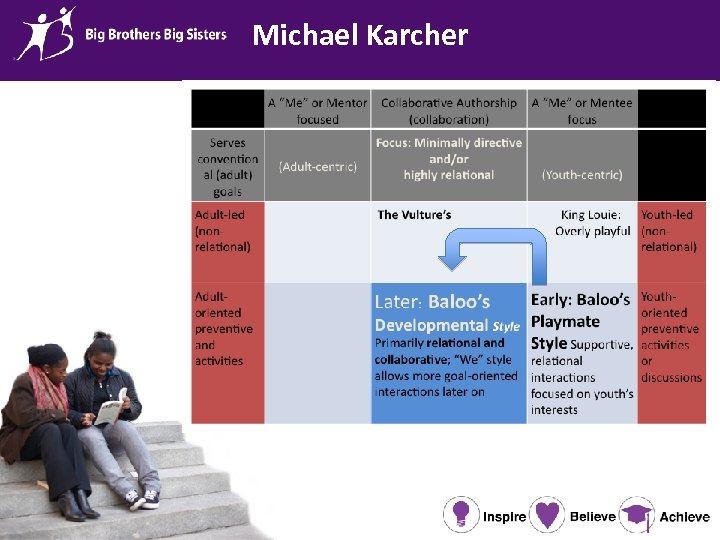 Big Brothers Big Sisters

Michael Karcher

| | A "Me" or Mentor focused | Collaborative Authorship (collaboration) | A "Me" or Mentee focus | |
|---|---|---|---|---|
| Serves conventional (adult) goals | (Adult-centric) | Focus: Minimally directive and/or highly relational | (Youth-centric) | |
| Adult-led (non-relational) | | The Vulture's | King Louie: Overly playful | Youth-led (non-relational) |
| Adult-oriented preventive and activities | | Later: Baloo's Developmental Style Primarily relational and collaborative; "We" style allows more goal-oriented interactions later on | Early: Baloo's Playmate Style Supportive, relational interactions focused on youth's interests | Youth-oriented preventive activities or discussions |

Inspire Believe Achieve